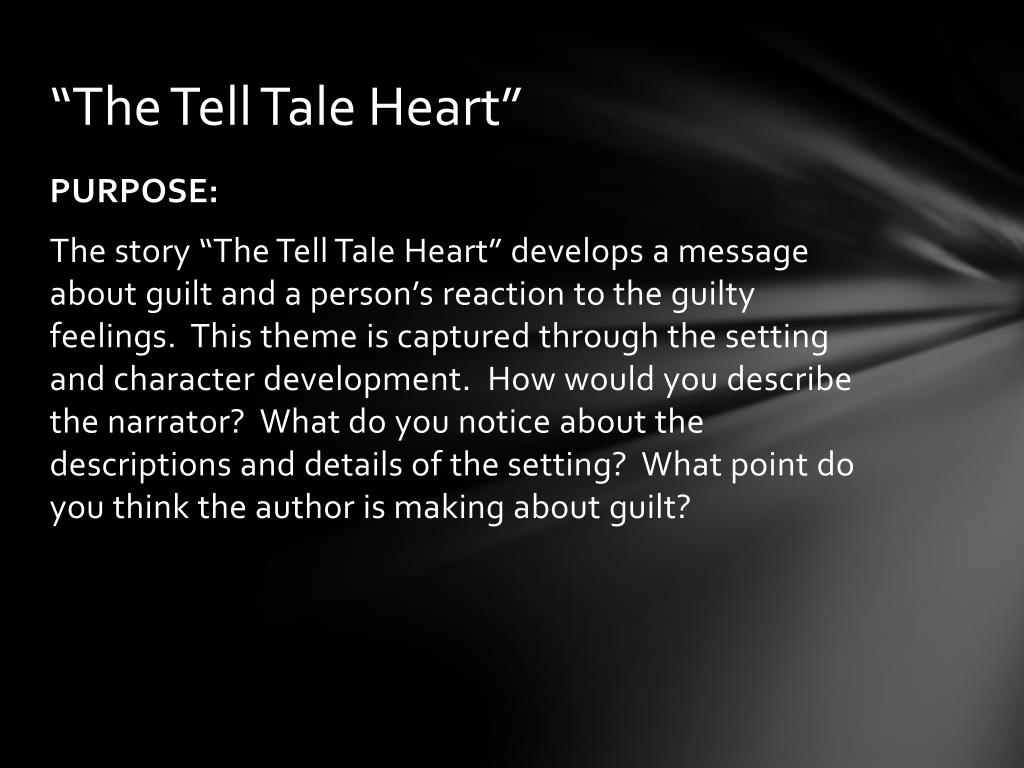 “The Tell Tale Heart”

PURPOSE:

The story “The Tell Tale Heart” develops a message about guilt and a person’s reaction to the guilty feelings. This theme is captured through the setting and character development. How would you describe the narrator? What do you notice about the descriptions and details of the setting? What point do you think the author is making about guilt?